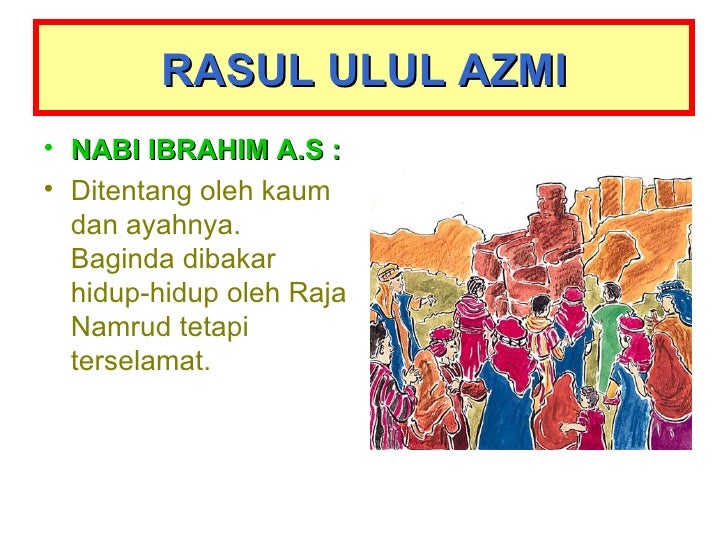 RASUL ULUL AZMI

• NABI IBRAHIM A.S :

• Ditentang oleh kaum dan ayahnya. Baginda dibakar hidup-hidup oleh Raja Namrud tetapi terselamat.